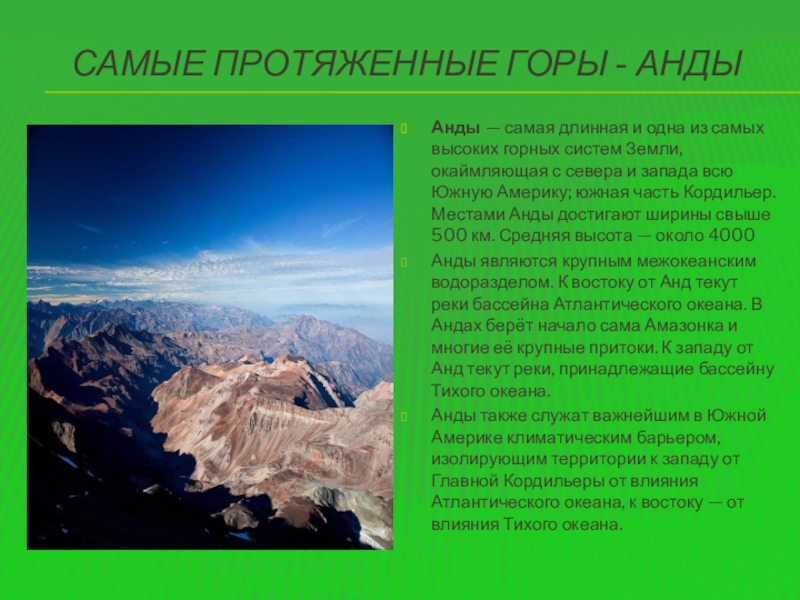 САМЫЕ ПРОТЯЖЕННЫЕ ГОРЫ - АНДЫ

Анды — самая длинная и одна из самых высоких горных систем Земли, окаймляющая с севера и запада всю Южную Америку; южная часть Кордильер. Местами Анды достигают ширины свыше 500 км. Средняя высота — около 4000

Анды являются крупным межокеанским водоразделом. К востоку от Анд текут реки бассейна Атлантического океана. В Андах берёт начало сама Амазонка и многие её крупные притоки. К западу от Анд текут реки, принадлежащие бассейну Тихого океана.

Анды также служат важнейшим в Южной Америке климатическим барьером, изолирующим территории к западу от Главной Кордильеры от влияния Атлантического океана, к востоку — от влияния Тихого океана.